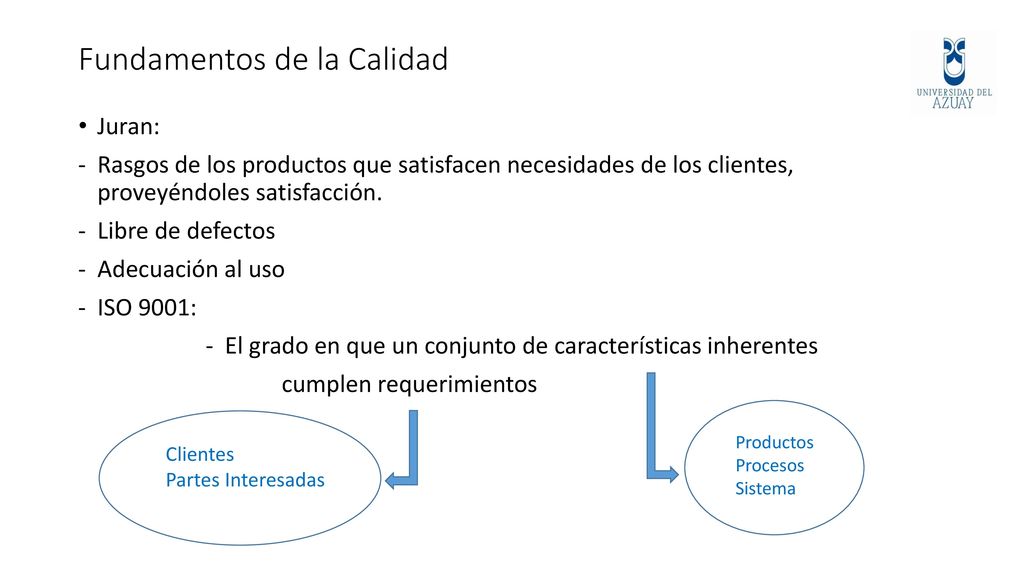 Fundamentos de la Calidad

UNIVERSIDAD DEL AZUAY

• Juran:

- Rasgos de los productos que satisfacen necesidades de los clientes, proveyéndoles satisfacción.

- Libre de defectos

- Adecuación al uso

- ISO 9001:

- El grado en que un conjunto de características inherentes cumplen requerimientos

Clientes
Partes Interesadas

Productos
Procesos
Sistema